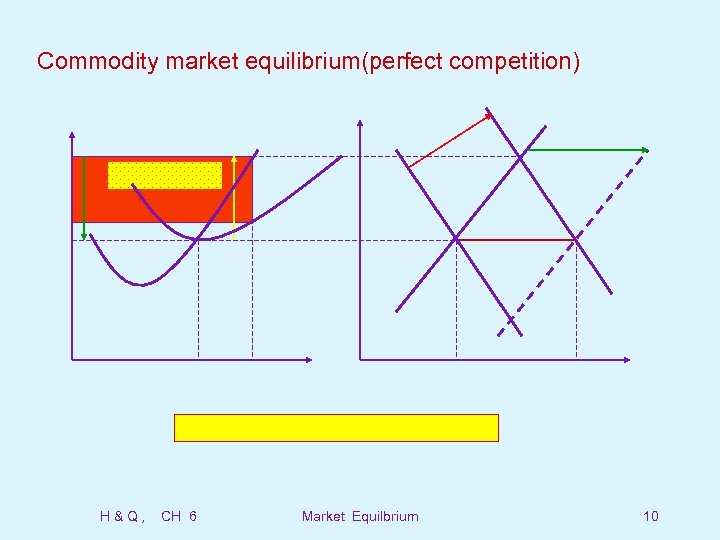 Commodity market equilibrium(perfect competition)

H & Q , CH 6

Market Equilbrium

10